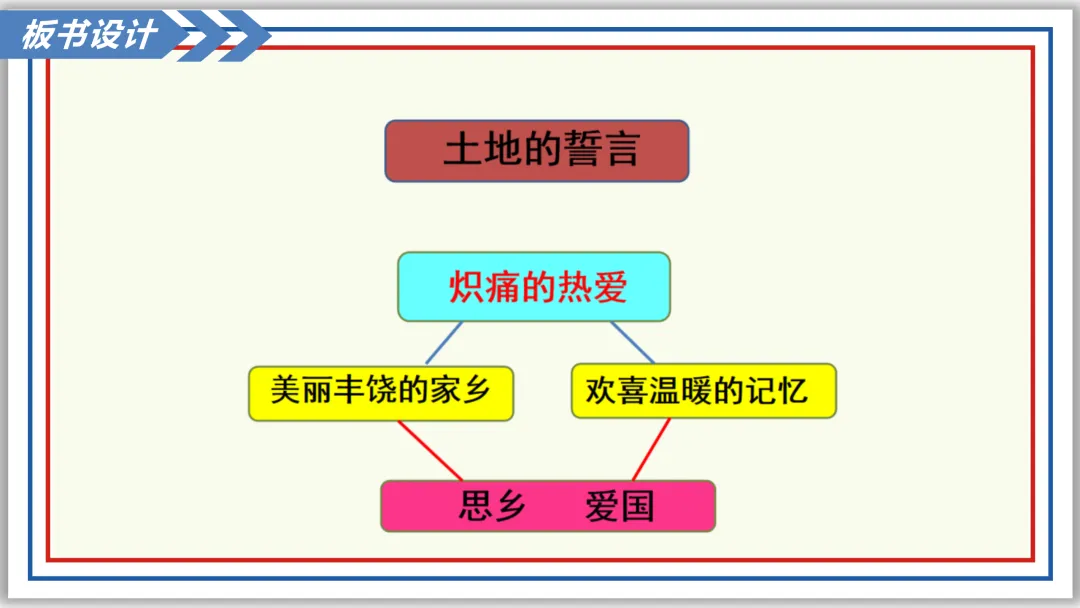 板书设计

土地的誓言

炽痛的热爱

美丽丰饶的家乡

欢喜温暖的记忆

思乡 爱国